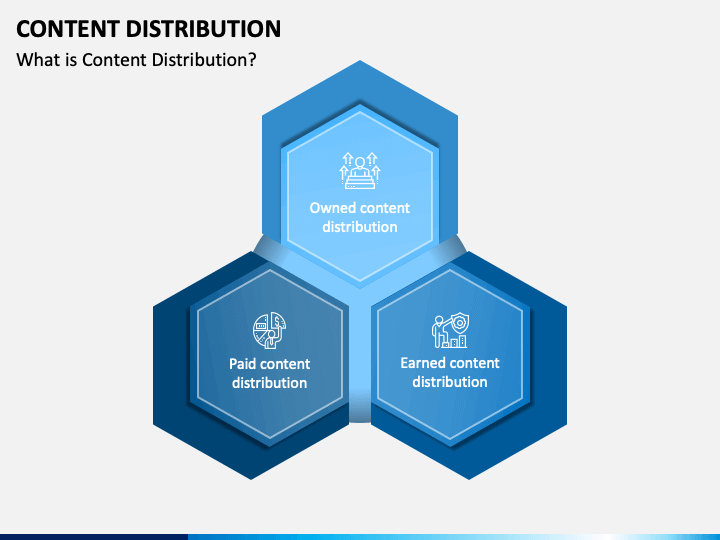 CONTENT DISTRIBUTION

What is Content Distribution?

Owned content distribution

Paid content distribution

Earned content distribution